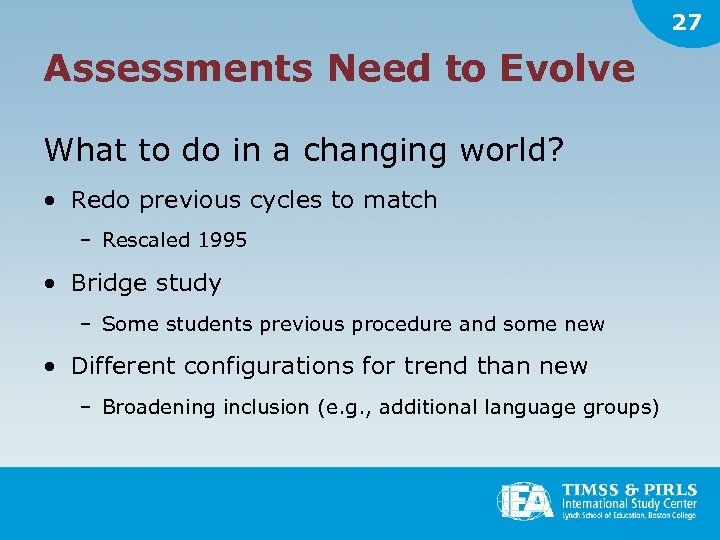 27

Assessments Need to Evolve

What to do in a changing world?

• Redo previous cycles to match
– Rescaled 1995

• Bridge study
– Some students previous procedure and some new

• Different configurations for trend than new
– Broadening inclusion (e.g., additional language groups)

IEA

TIMSS & PIRLS
International Study Center
Lynch School of Education, Boston College